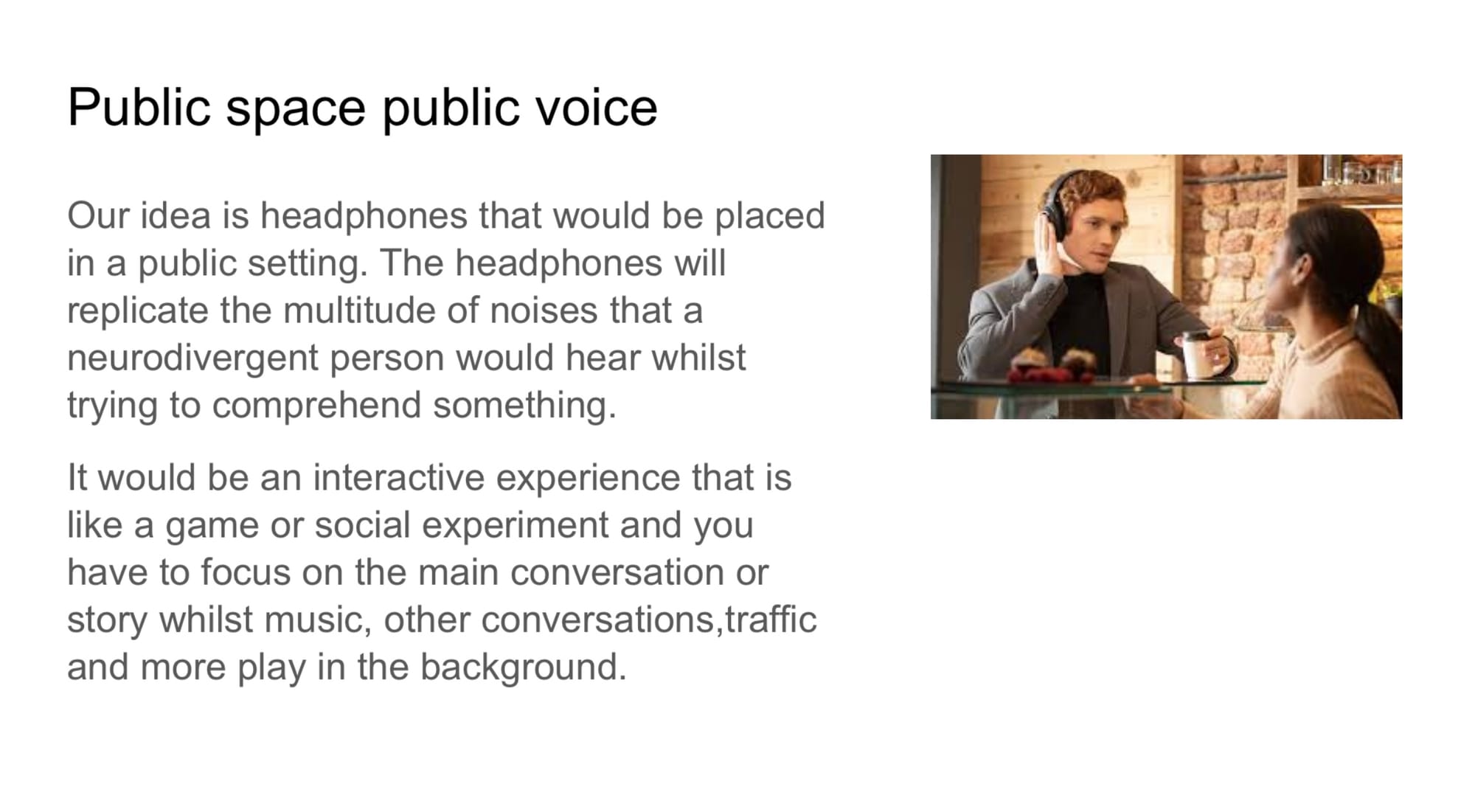 Public space public voice

Our idea is headphones that would be placed in a public setting. The headphones will replicate the multitude of noises that a neurodivergent person would hear whilst trying to comprehend something.

It would be an interactive experience that is like a game or social experiment and you have to focus on the main conversation or story whilst music, other conversations,traffic and more play in the background.